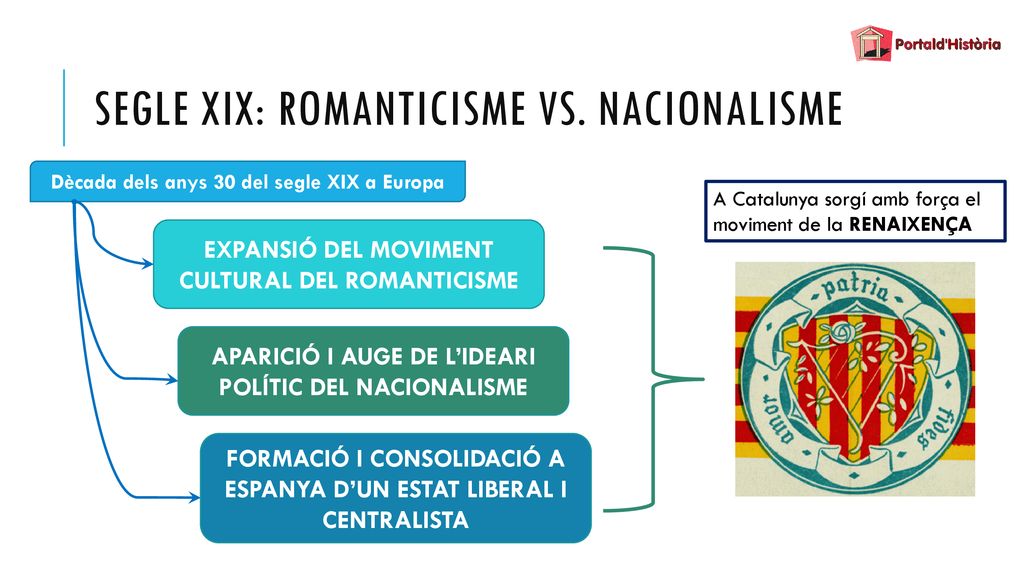 Portald'Història

SEGLE XIX: ROMANTICISME VS. NACIONALISME

Dècada dels anys 30 del segle XIX a Europa

EXPANSIÓ DEL MOVIMENT CULTURAL DEL ROMANTICISME

APARICIÓ I AUGE DE L'IDEARI POLÍTIC DEL NACIONALISME

FORMACIÓ I CONSOLIDACIÓ A ESPANYA D'UN ESTAT LIBERAL I CENTRALISTA

A Catalunya sorgí amb força el moviment de la RENAIXENÇA

patria
amor
fides